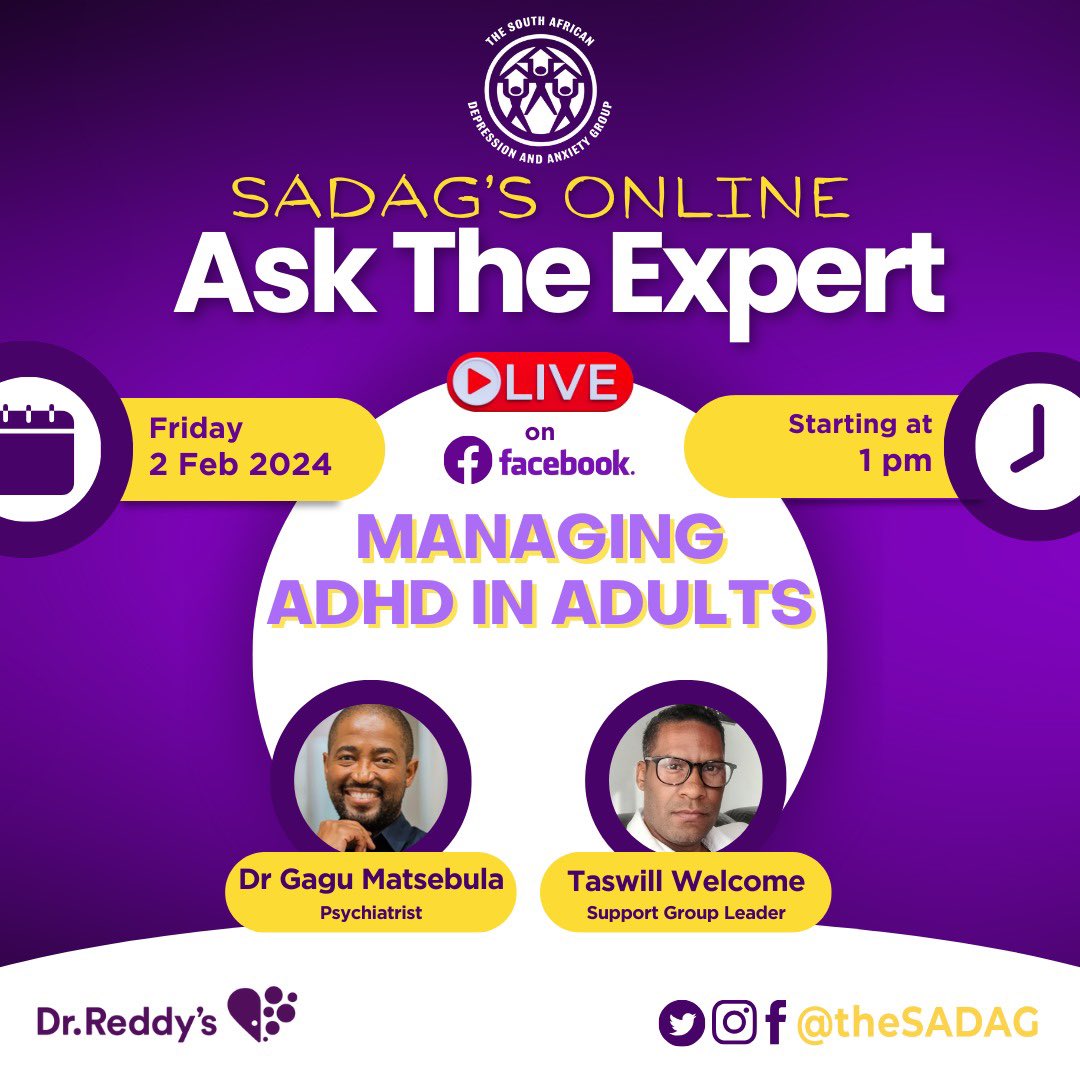 THE SOUTH AFRICAN
DEPRESSION AND ANXIETY GROUP

SADAG'S ONLINE
Ask The Expert

LIVE
on
facebook.

Friday
2 Feb 2024

Starting at
1 pm

MANAGING
ADHD IN ADULTS

Dr Gagu Matsebula
Psychiatrist

Taswill Welcome
Support Group Leader

Dr.Reddy's

@theSADAG